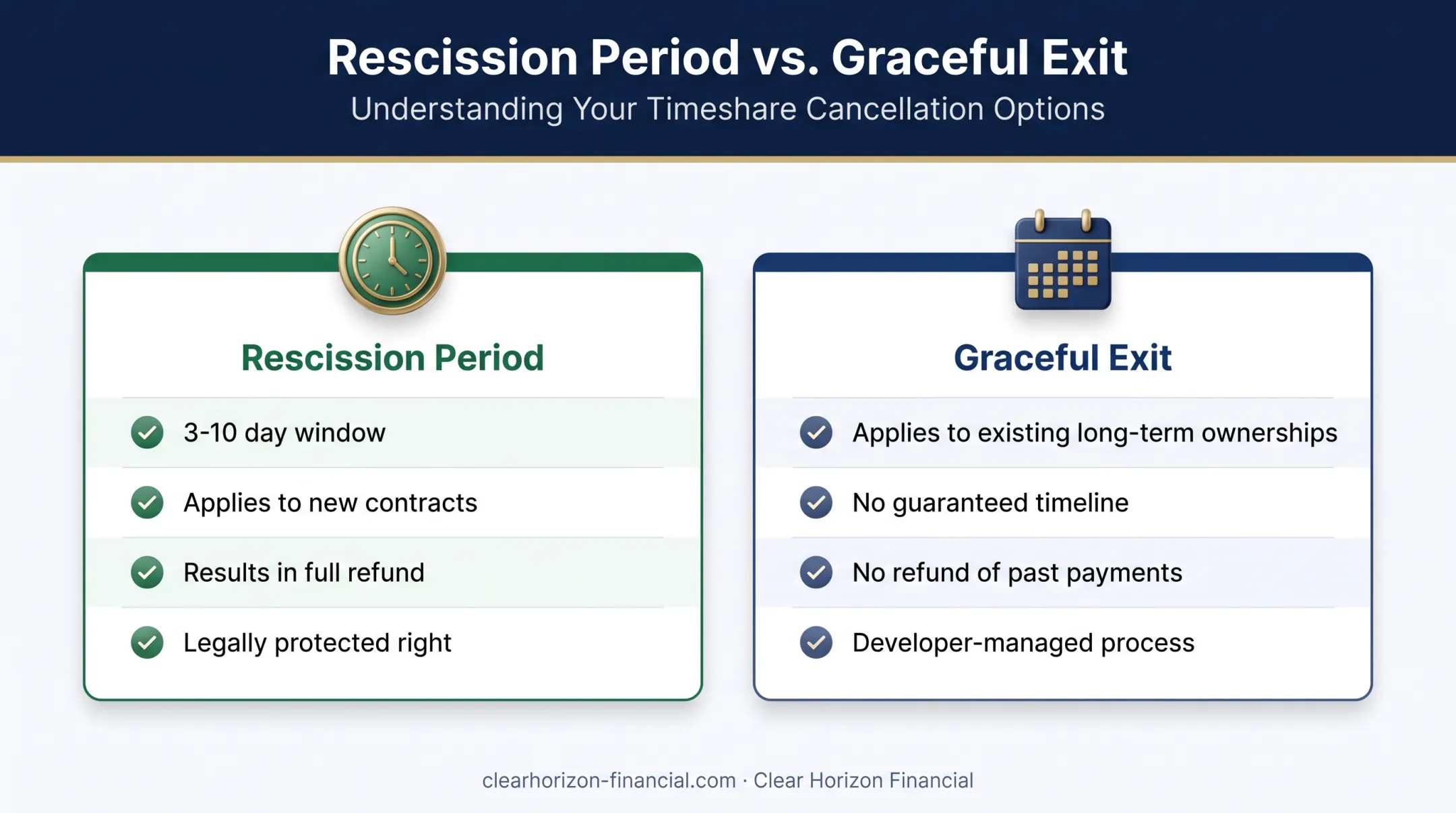 Rescission Period vs. Graceful Exit
Understanding Your Timeshare Cancellation Options

Rescission Period

3-10 day window

Applies to new contracts

Results in full refund

Legally protected right

Graceful Exit

Applies to existing long-term ownerships

No guaranteed timeline

No refund of past payments

Developer-managed process

clearhorizon-financial.com · Clear Horizon Financial